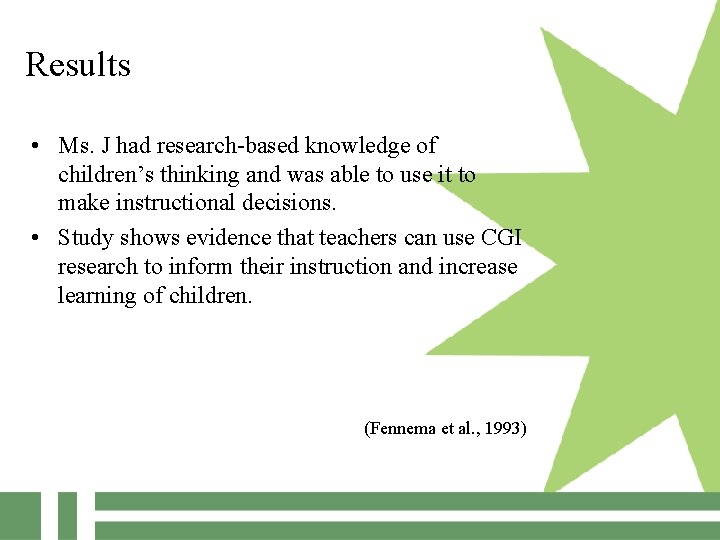 Results

• Ms. J had research-based knowledge of children’s thinking and was able to use it to make instructional decisions.
• Study shows evidence that teachers can use CGI research to inform their instruction and increase learning of children.

(Fennema et al., 1993)